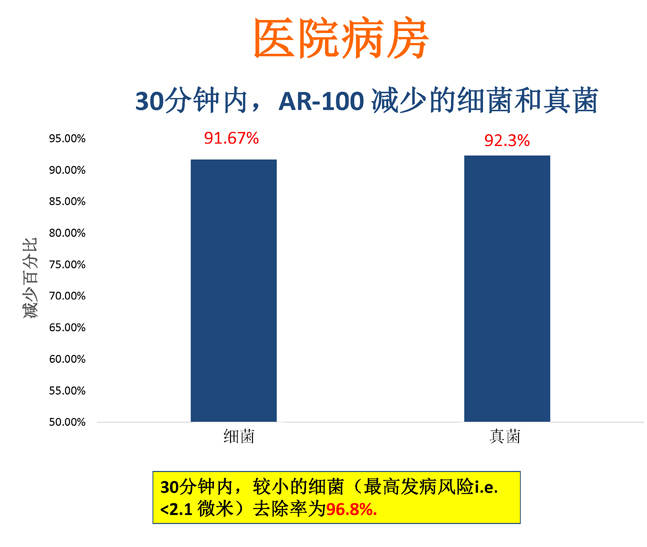 医院病房

30分钟内，AR-100 减少的细菌和真菌

减少百分比

95.00%
90.00%
85.00%
80.00%
75.00%
70.00%
65.00%
60.00%
55.00%
50.00%

91.67%
92.3%

细菌
真菌

30分钟内，较小的细菌（最高发病风险i.e. <2.1 微米）去除率为96.8%.